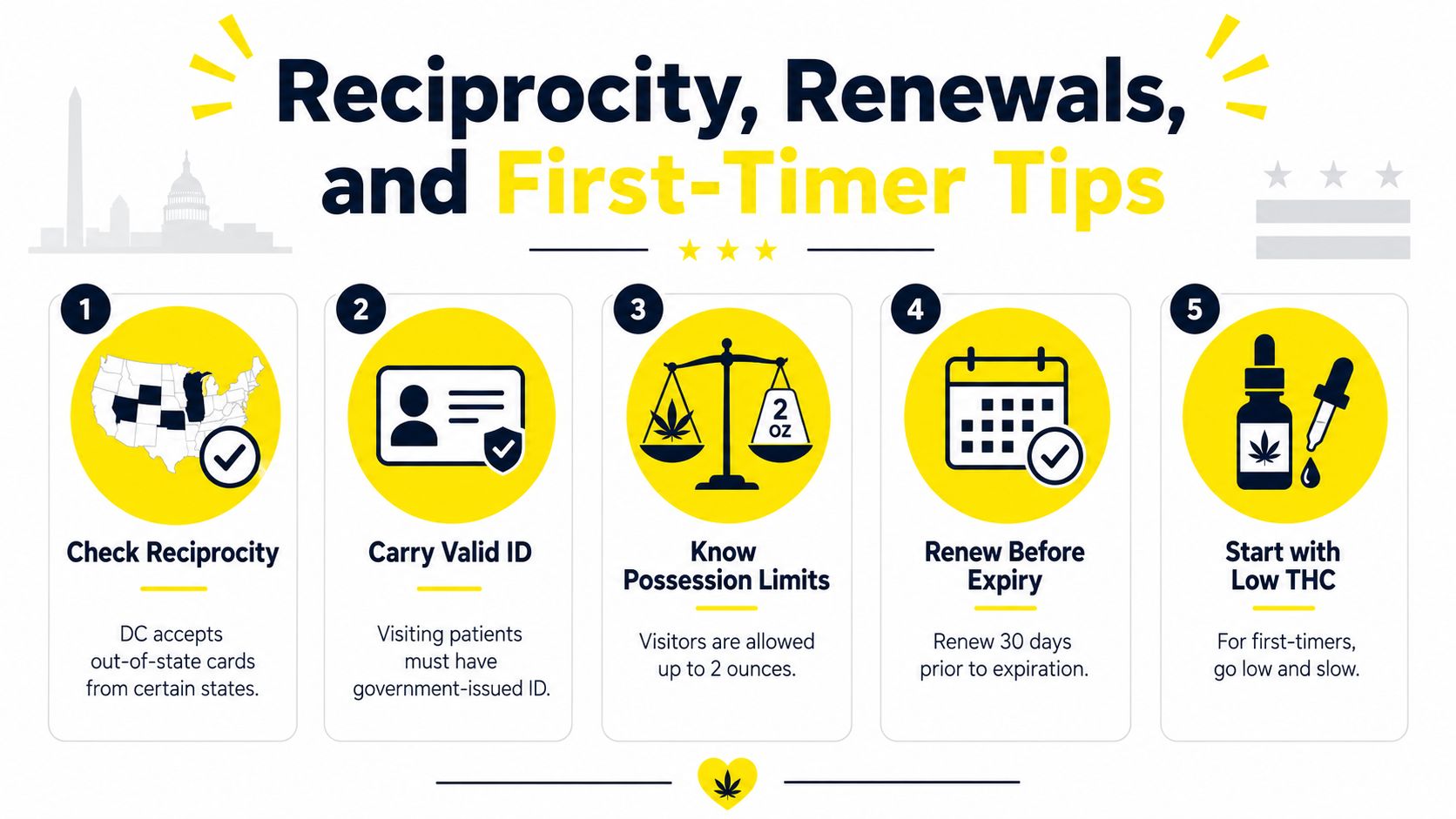 Reciprocity, Renewals, and First-Timer Tips

1
Check Reciprocity
DC accepts out-of-state cards from certain states.

2
Carry Valid ID
Visiting patients must have government-issued ID.

3
2 oz
Know Possession Limits
Visitors are allowed up to 2 ounces.

4
Renew Before Expiry
Renew 30 days prior to expiration.

5
Start with Low THC
For first-timers, go low and slow.